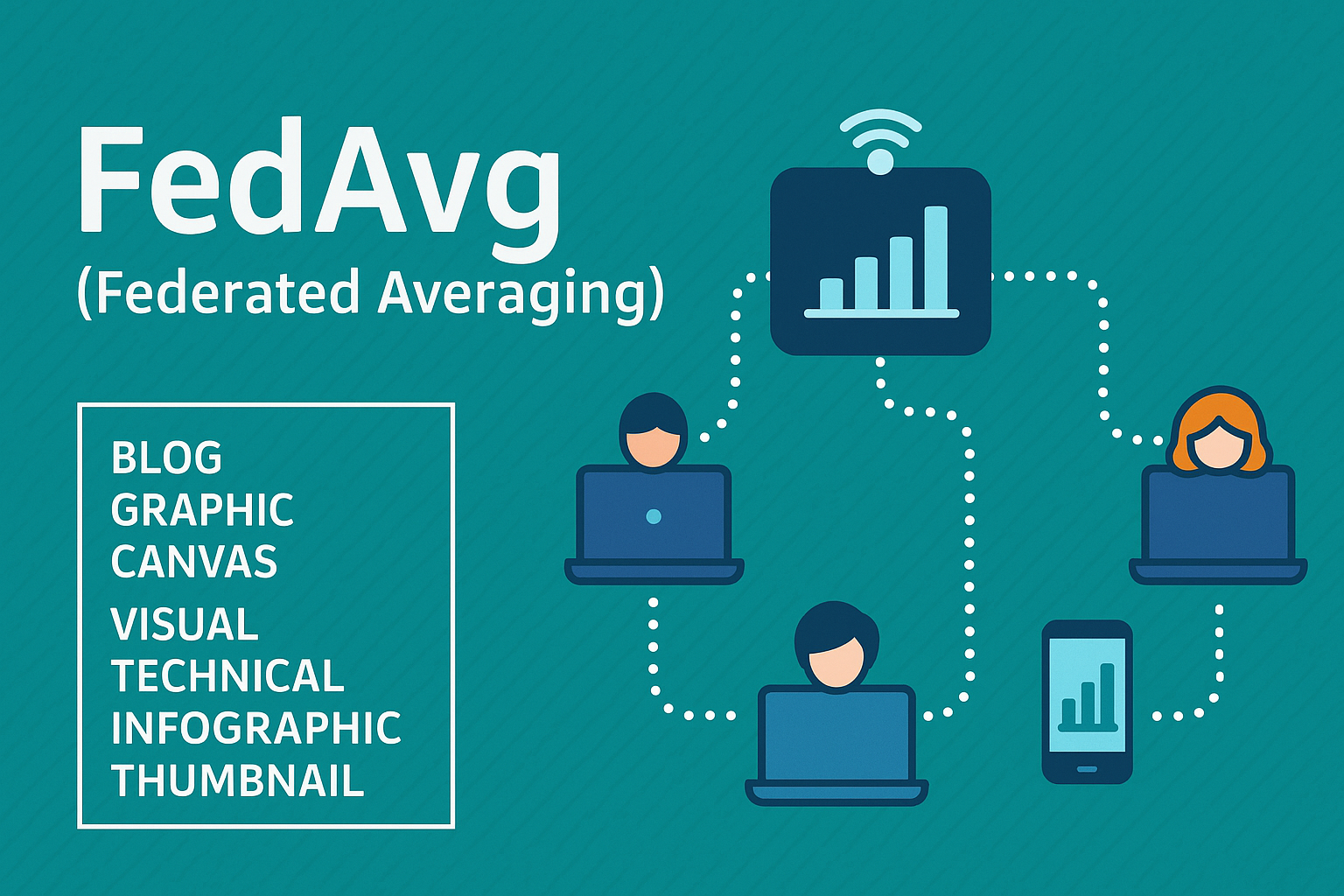 FedAvg
(Federated Averaging)

BLOG
GRAPHIC
CANVAS

VISUAL
TECHNICAL
INFOGRAPHIC
THUMBNAIL